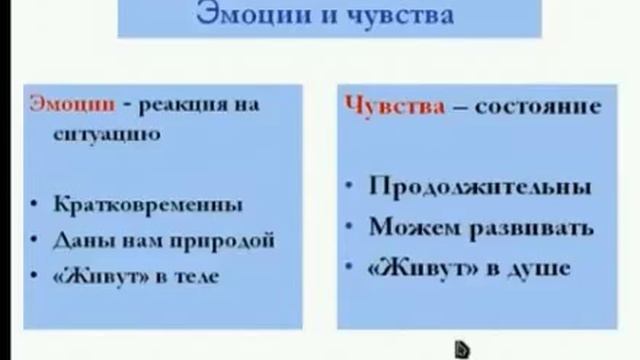 Эмоции и чувства

Эмоции - реакция на ситуацию

• Кратковременны
• Даны нам природой
• «Живут» в теле

Чувства – состояние

• Продолжительны
• Можем развивать
• «Живут» в душе